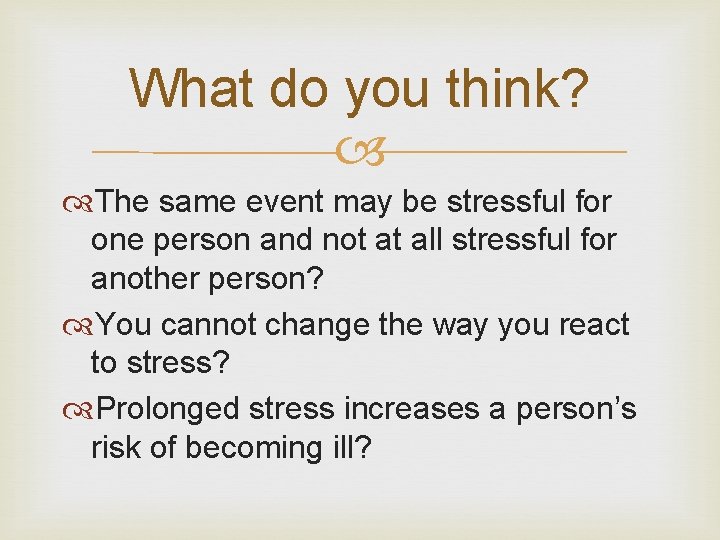 What do you think?

The same event may be stressful for one person and not at all stressful for another person?

You cannot change the way you react to stress?

Prolonged stress increases a person's risk of becoming ill?